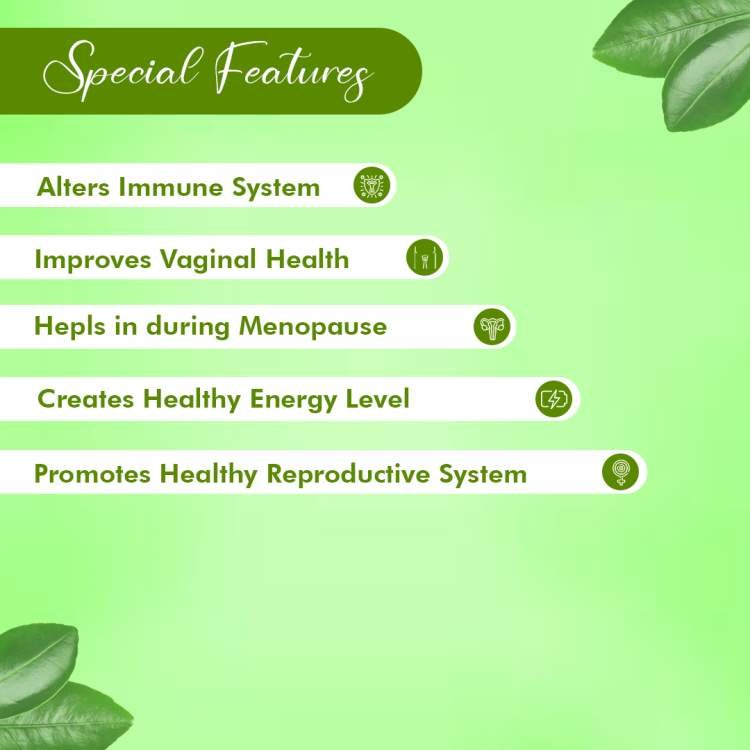 Special Features

Alters Immune System

Improves Vaginal Health

Hepls in during Menopause

Creates Healthy Energy Level

Promotes Healthy Reproductive System